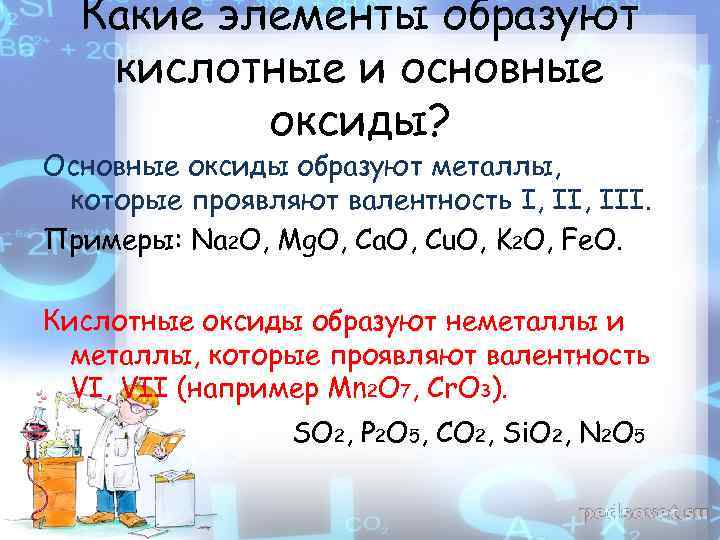 Какие элементы образуют кислотные и основные оксиды?

Основные оксиды образуют металлы, которые проявляют валентность I, II, III.

Примеры: $Na_2O$, $MgO$, $CaO$, $CuO$, $K_2O$, $FeO$.

Кислотные оксиды образуют неметаллы и металлы, которые проявляют валентность VI, VII (например $Mn_2O_7$, $CrO_3$).

$SO_2$, $P_2O_5$, $CO_2$, $SiO_2$, $N_2O_5$

pedsovet.su